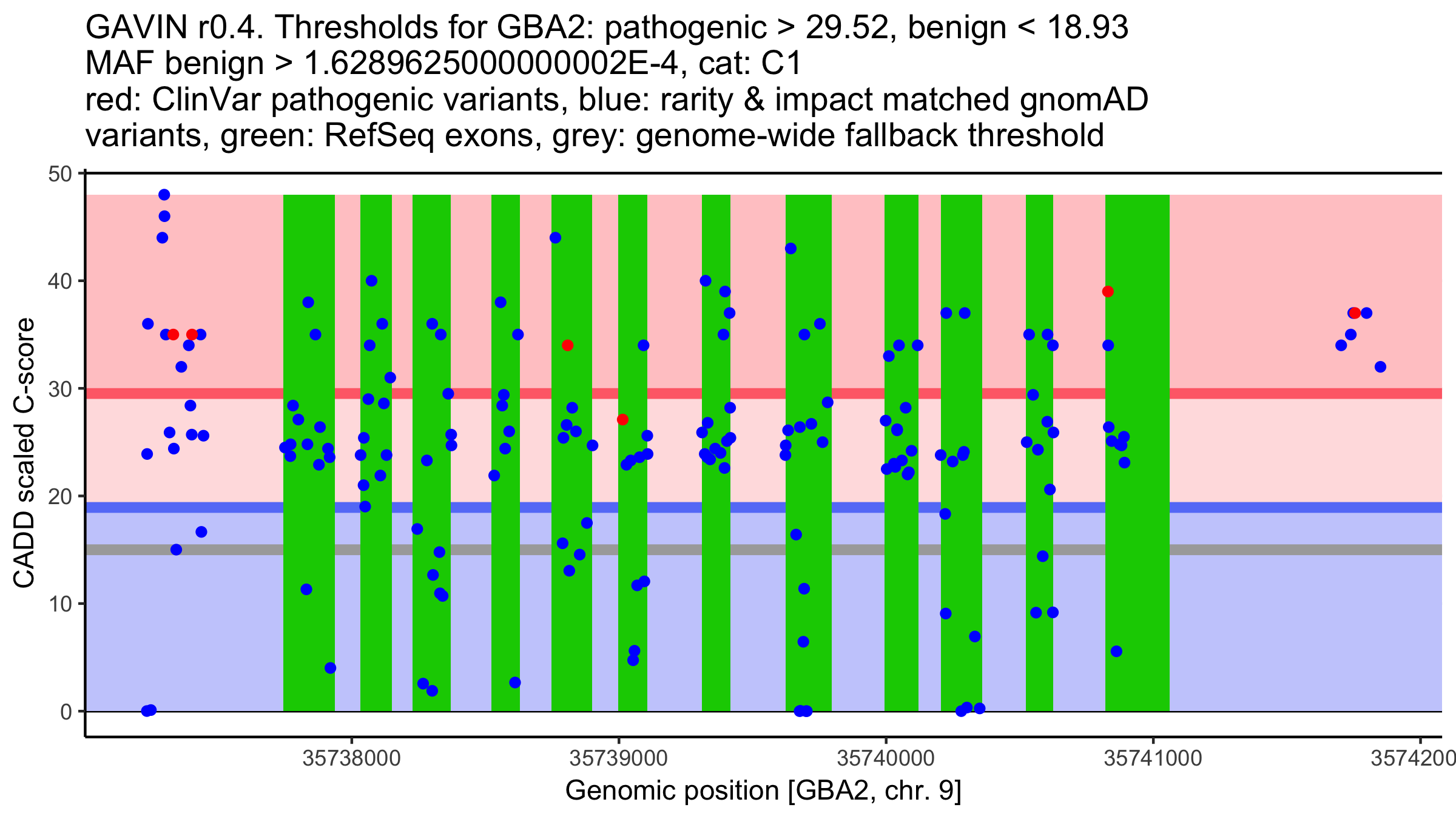 GAVIN r0.4. Thresholds for GBA2: pathogenic > 29.52, benign < 18.93
MAF benign > 1.6289625000000002E-4, cat: C1
red: ClinVar pathogenic variants, blue: rarity & impact matched gnomAD variants, green: RefSeq exons, grey: genome-wide fallback threshold

CADD scaled C-score

50
40
30
20
10
0

35738000
35739000
35740000
35741000
3574200

Genomic position [GBA2, chr. 9]